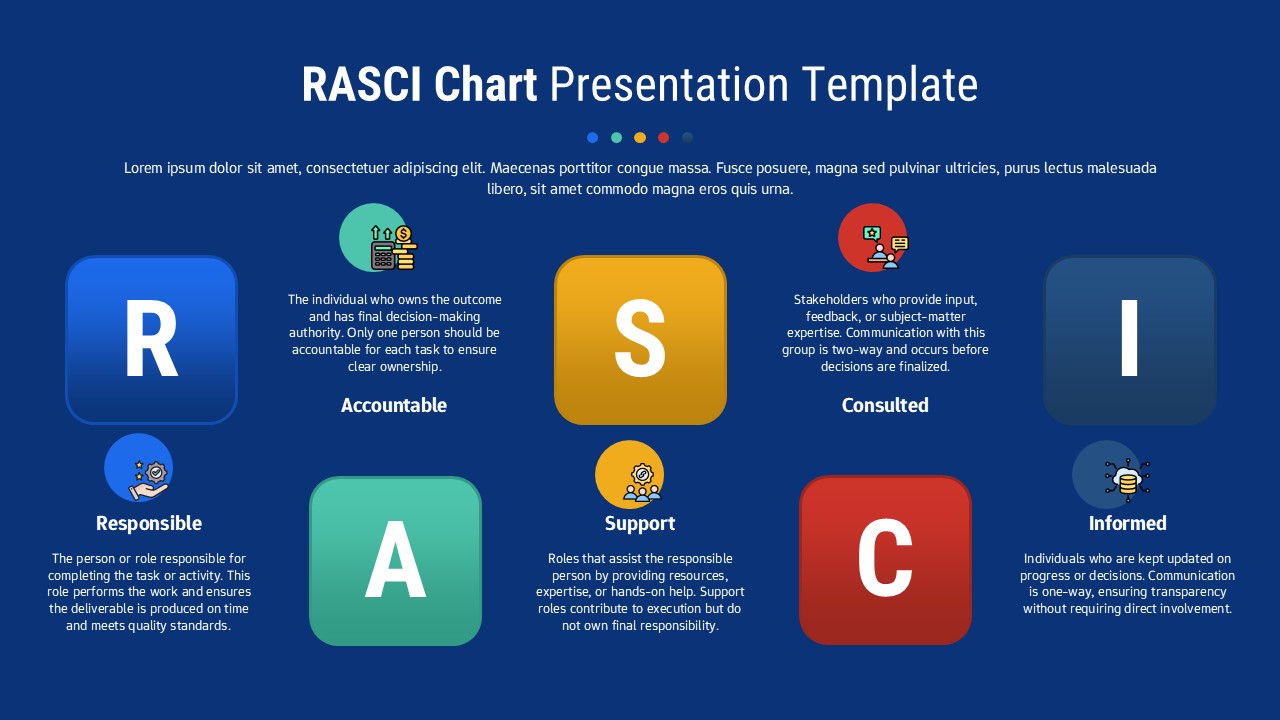 RASCI Chart Presentation Template

Lorem ipsum dolor sit amet, consectetuer adipiscing elit. Maecenas porttitor congue massa. Fusce posuere, magna sed pulvinar ultricies, purus lectus malesuada libero, sit amet commodo magna eros quis urna.

R

Responsible

The person or role responsible for completing the task or activity. This role performs the work and ensures the deliverable is produced on time and meets quality standards.

The individual who owns the outcome and has final decision-making authority. Only one person should be accountable for each task to ensure clear ownership.

Accountable

A

S

Support

Roles that assist the responsible person by providing resources, expertise, or hands-on help. Support roles contribute to execution but do not own final responsibility.

Stakeholders who provide input, feedback, or subject-matter expertise. Communication with this group is two-way and occurs before decisions are finalized.

Consulted

C

I

Informed

Individuals who are kept updated on progress or decisions. Communication is one-way, ensuring transparency without requiring direct involvement.